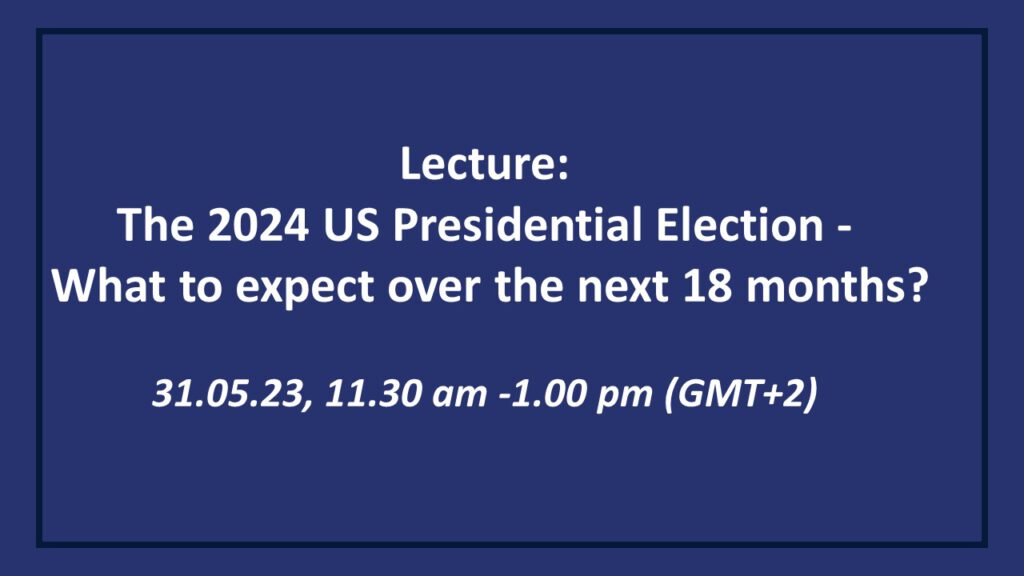 Lecture:
The 2024 US Presidential Election - What to expect over the next 18 months?

31.05.23, 11.30 am -1.00 pm (GMT+2)